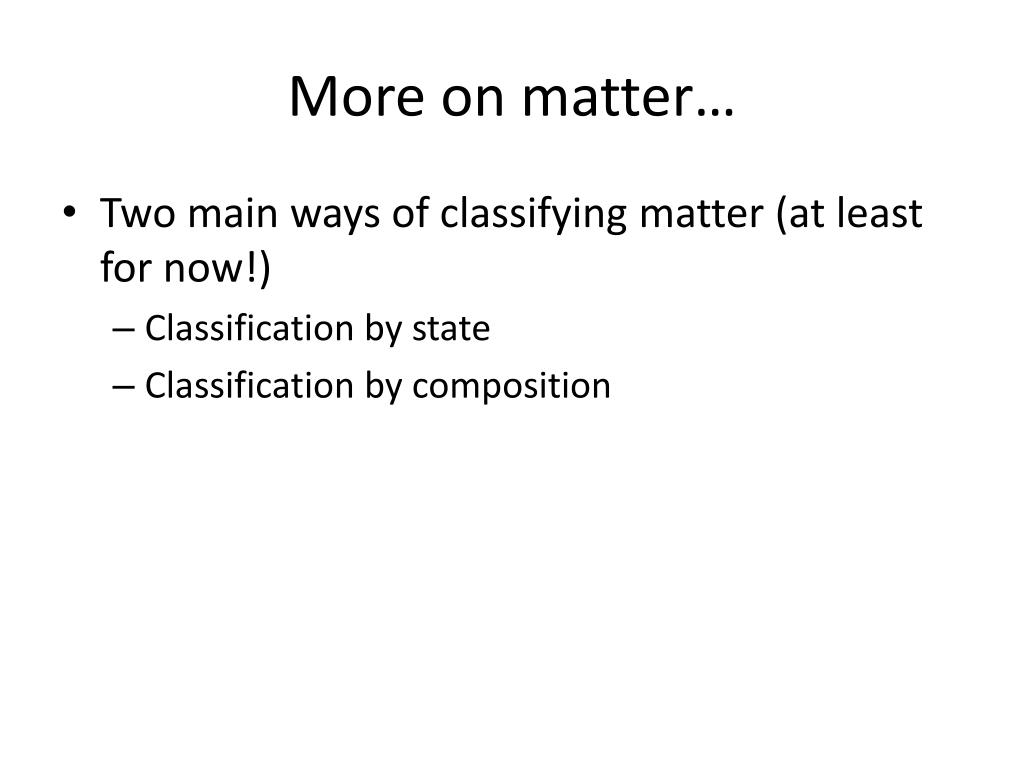 More on matter…

• Two main ways of classifying matter (at least for now!)
– Classification by state
– Classification by composition